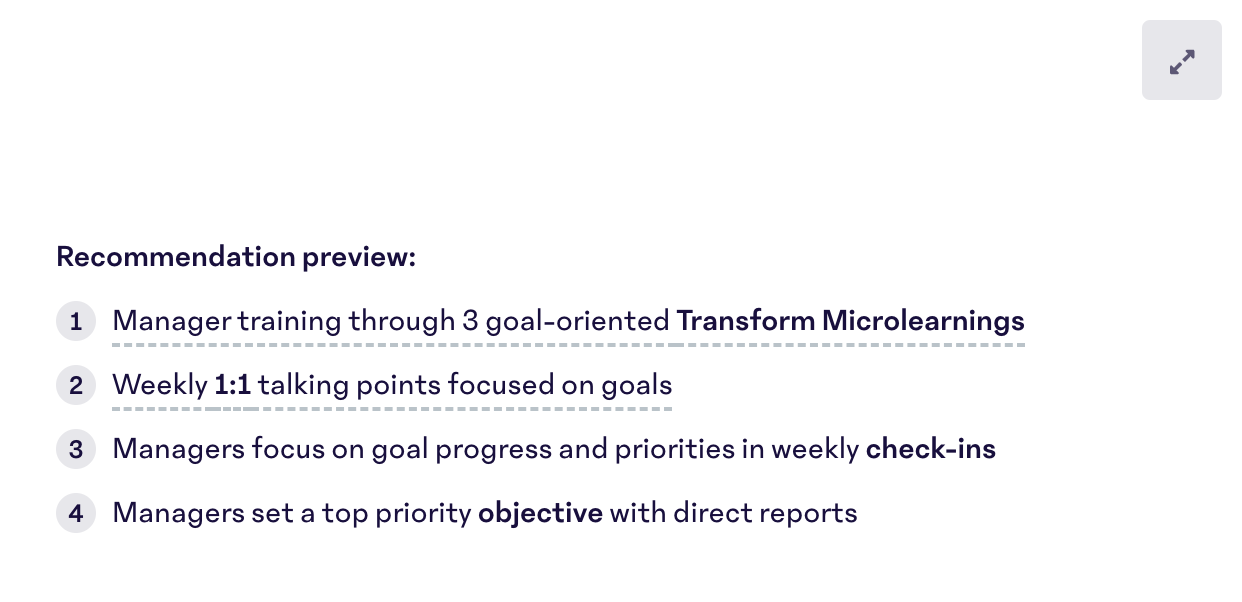 Recommendation preview:

1 Manager training through 3 goal-oriented Transform Microlearnings

2 Weekly 1:1 talking points focused on goals

3 Managers focus on goal progress and priorities in weekly check-ins

4 Managers set a top priority objective with direct reports